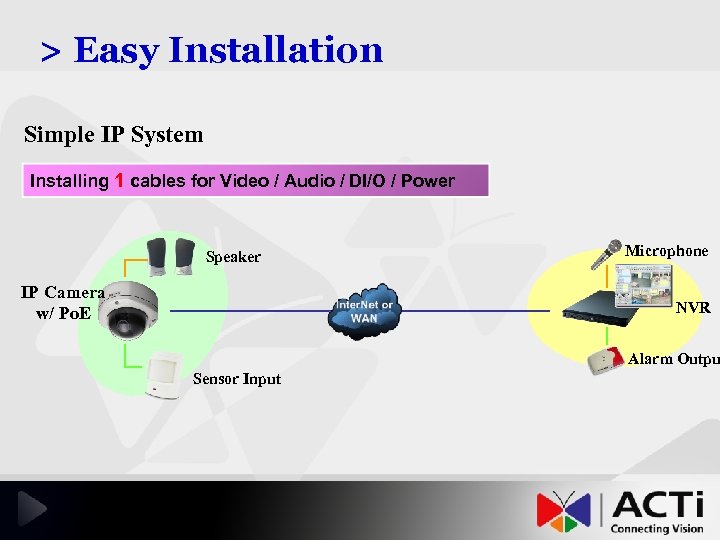 > Easy Installation

Simple IP System

Installing 1 cables for Video / Audio / DI/O / Power

Speaker

IP Camera w/ PoE

Sensor Input

InterNet or WAN

Microphone

NVR

Alarm Outpu

ACTi
Connecting Vision